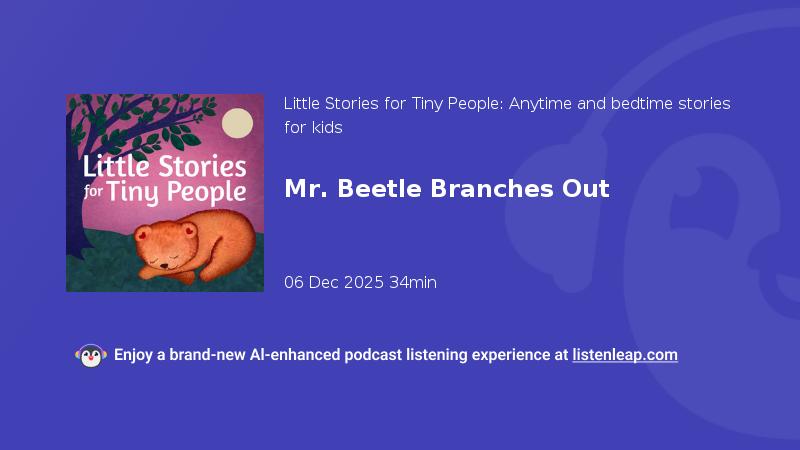 Little Stories for Tiny People

Little Stories for Tiny People: Anytime and bedtime stories for kids

Mr. Beetle Branches Out

06 Dec 2025 34min

Enjoy a brand-new AI-enhanced podcast listening experience at listenleap.com